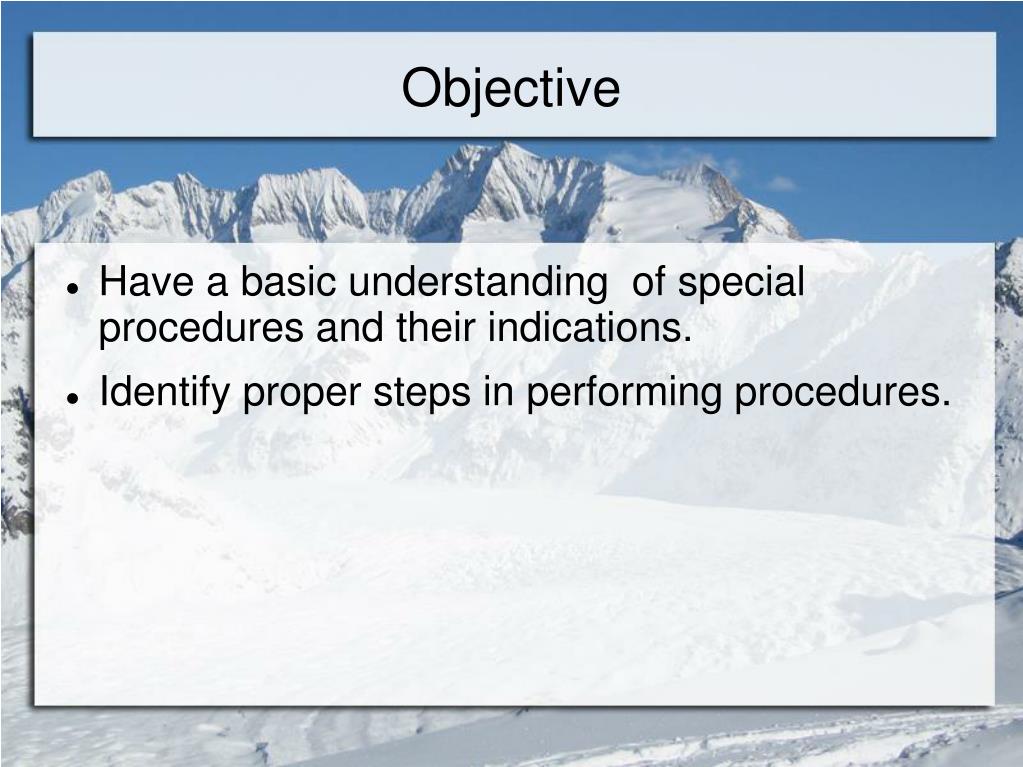 Objective

- Have a basic understanding  of special procedures and their indications.
- Identify proper steps in performing procedures.